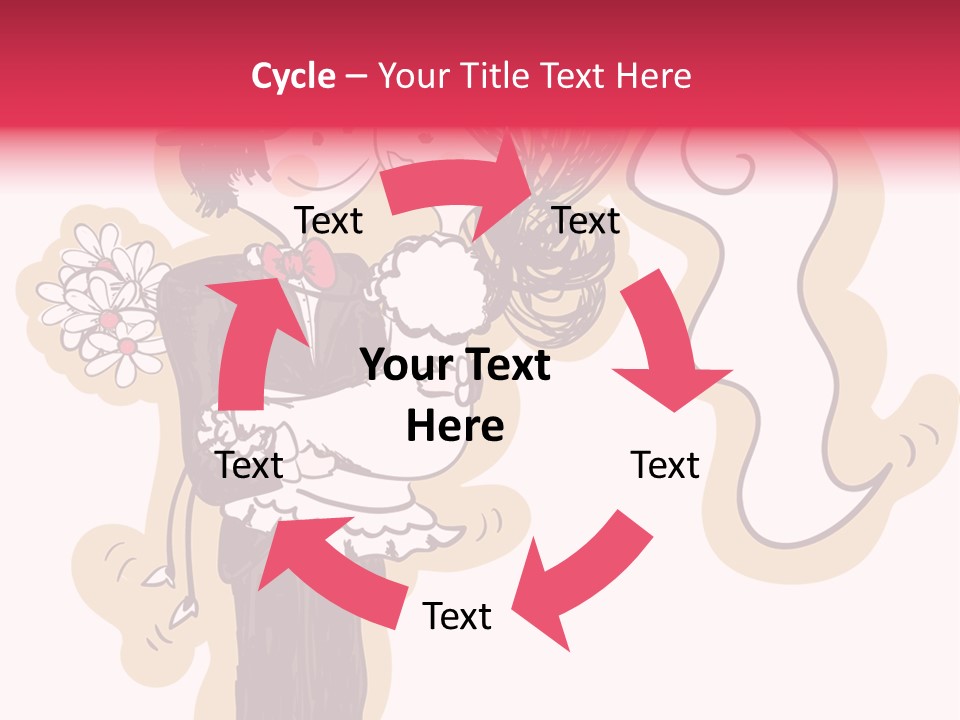 Cycle – Your Title Text Here

Text

Text

Your Text Here

Text

Text

Text